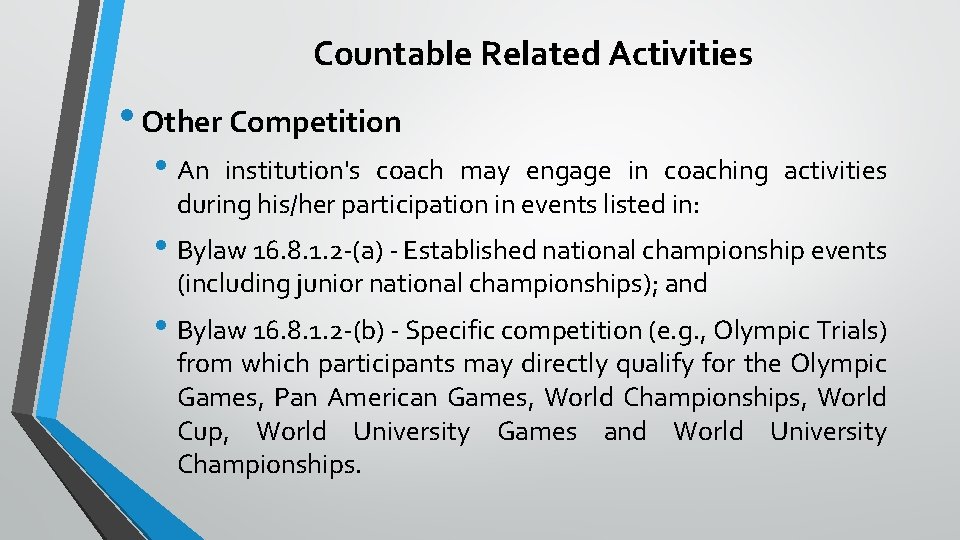 Countable Related Activities

• Other Competition

• An institution's coach may engage in coaching activities during his/her participation in events listed in:

• Bylaw 16.8.1.2-(a) - Established national championship events (including junior national championships); and

• Bylaw 16.8.1.2-(b) - Specific competition (e.g., Olympic Trials) from which participants may directly qualify for the Olympic Games, Pan American Games, World Championships, World Cup, World University Games and World University Championships.